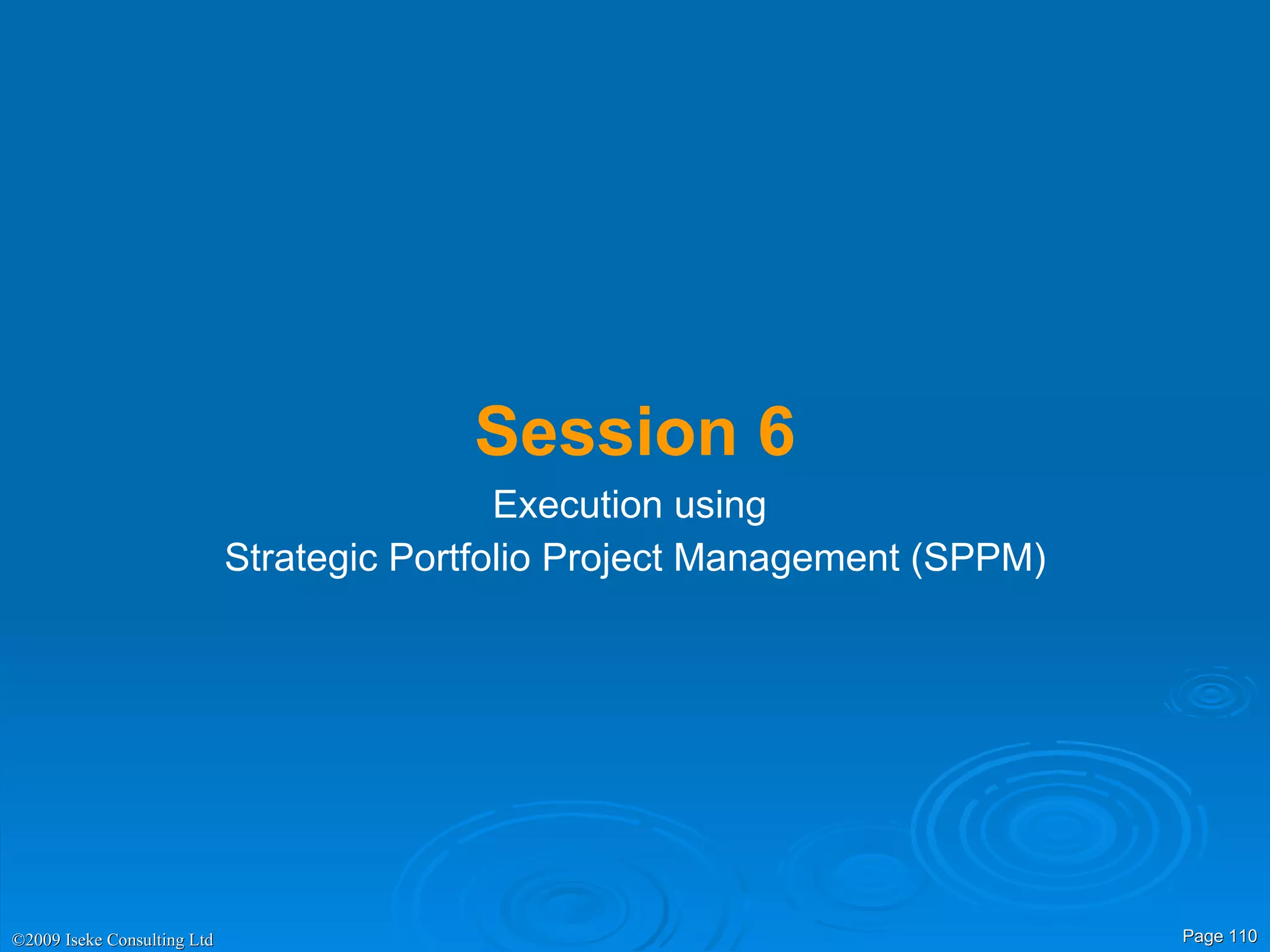 Session 6

Execution using
Strategic Portfolio Project Management (SPPM)

©2009 Iseke Consulting Ltd

Page 110